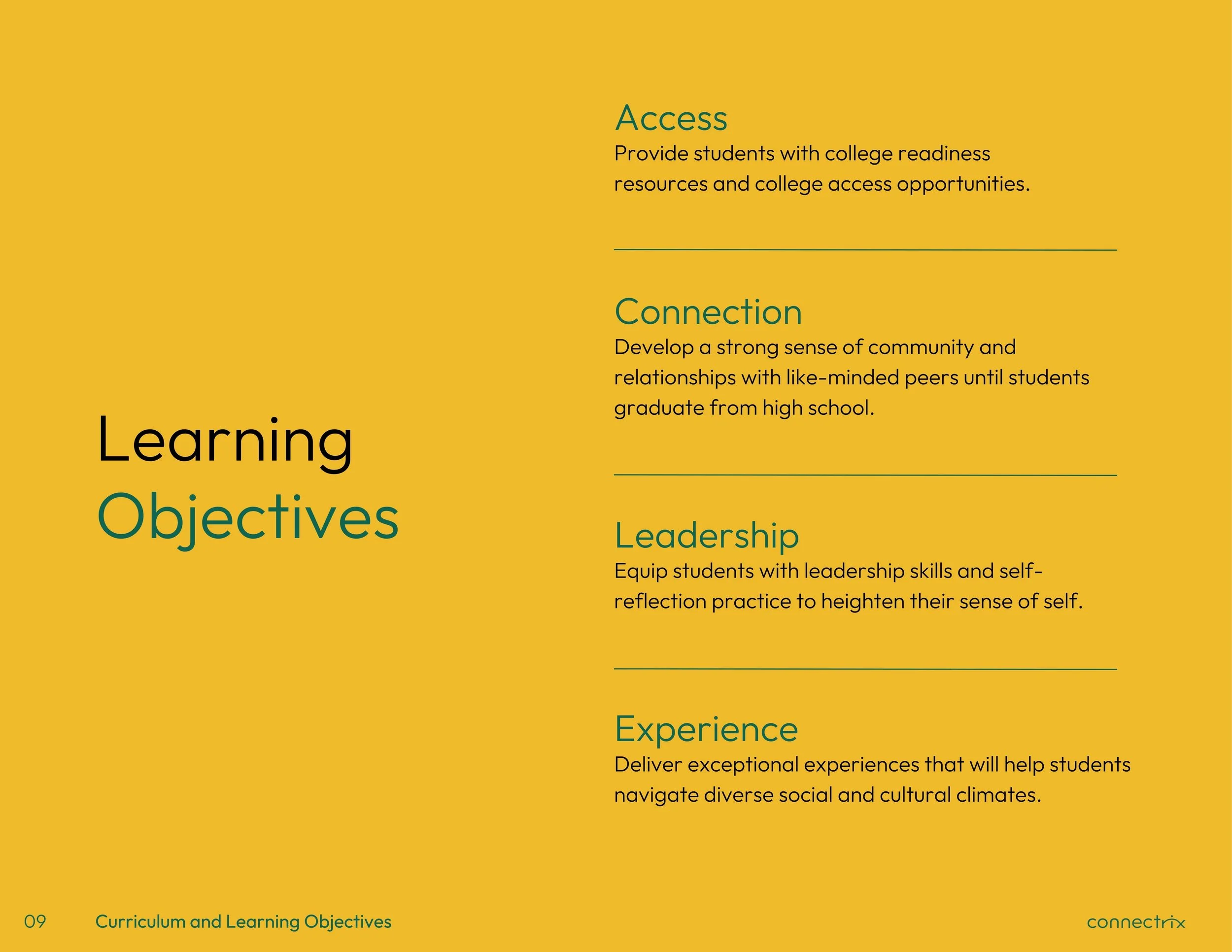 Learning
Objectives

Access
Provide students with college readiness resources and college access opportunities.

Connection
Develop a strong sense of community and relationships with like-minded peers until students graduate from high school.

Leadership
Equip students with leadership skills and self-reflection practice to heighten their sense of self.

Experience
Deliver exceptional experiences that will help students navigate diverse social and cultural climates.

09 Curriculum and Learning Objectives

connectrix